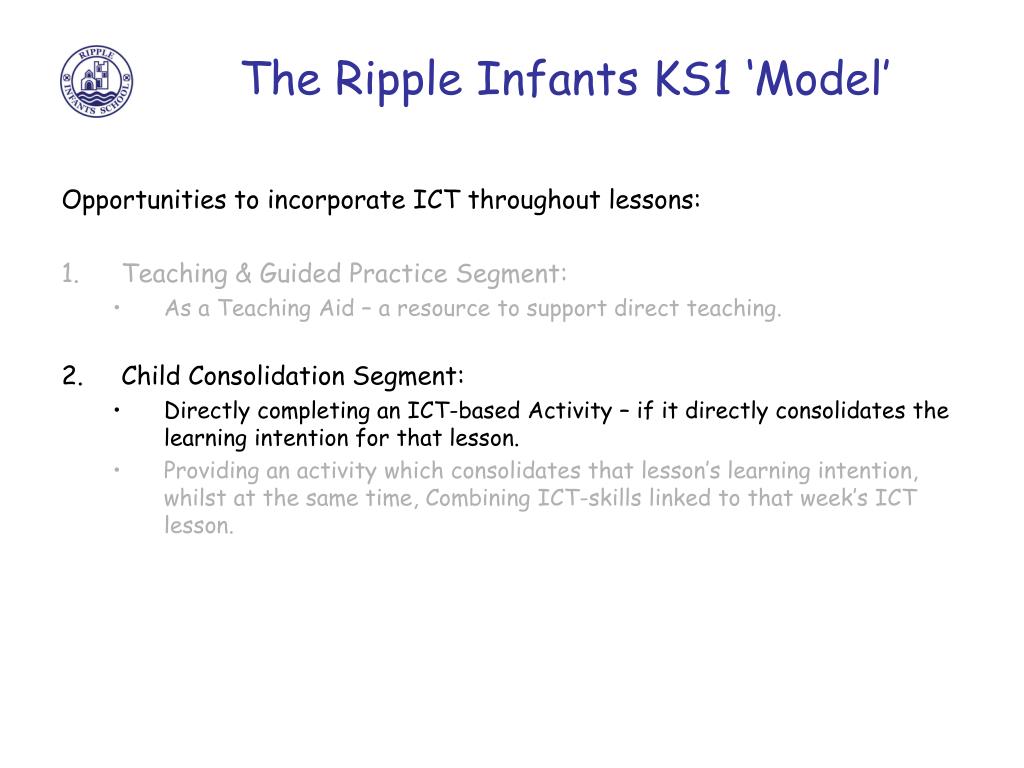 RIPPLE INFANTS SCHOOL

The Ripple Infants KS1 ‘Model’

Opportunities to incorporate ICT throughout lessons:

1. Teaching & Guided Practice Segment:
• As a Teaching Aid – a resource to support direct teaching.

2. Child Consolidation Segment:
• Directly completing an ICT-based Activity – if it directly consolidates the learning intention for that lesson.
• Providing an activity which consolidates that lesson’s learning intention, whilst at the same time, Combining ICT-skills linked to that week’s ICT lesson.